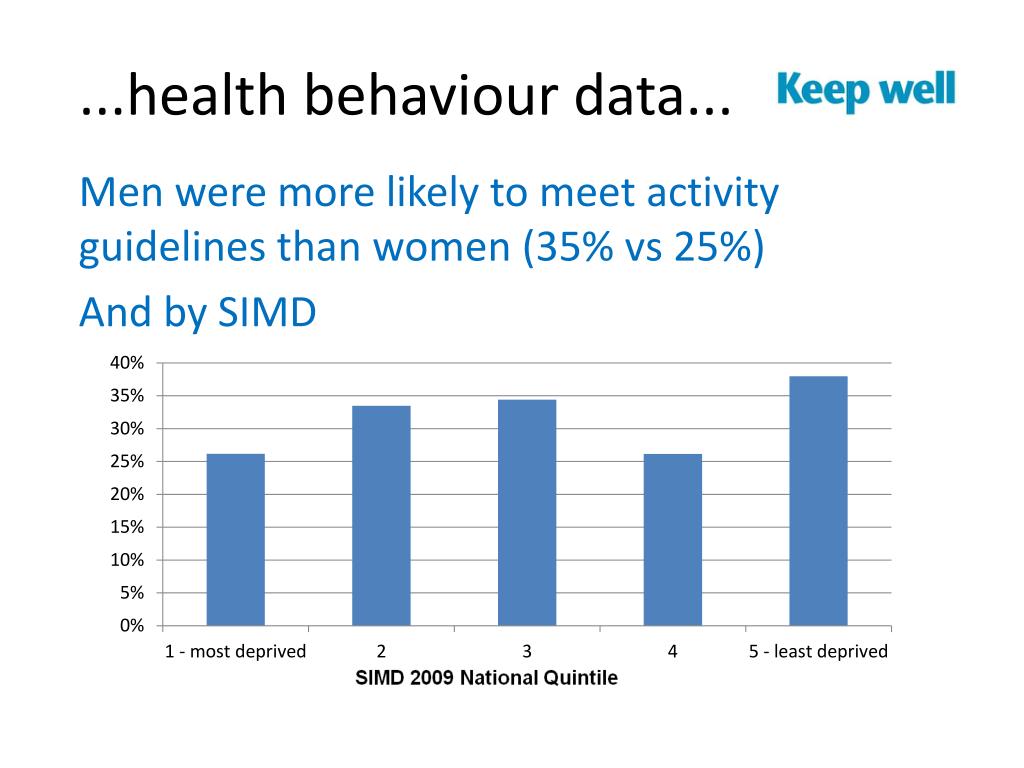 ...health behaviour data...

Keep well

Men were more likely to meet activity guidelines than women (35% vs 25%)

And by SIMD

40%
35%
30%
25%
20%
15%
10%
5%
0%

1 - most deprived
2
3
4
5 - least deprived

SIMD 2009 National Quintile